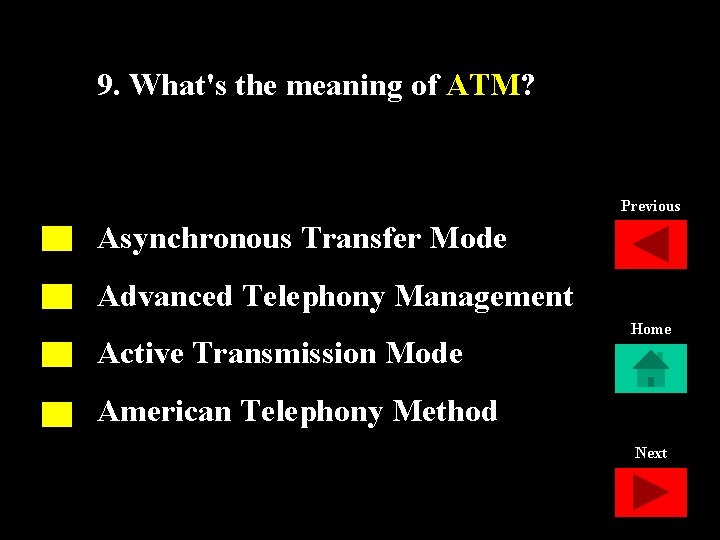 9. What's the meaning of ATM?

Asynchronous Transfer Mode

Advanced Telephony Management

Active Transmission Mode

American Telephony Method

Previous

Home

Next